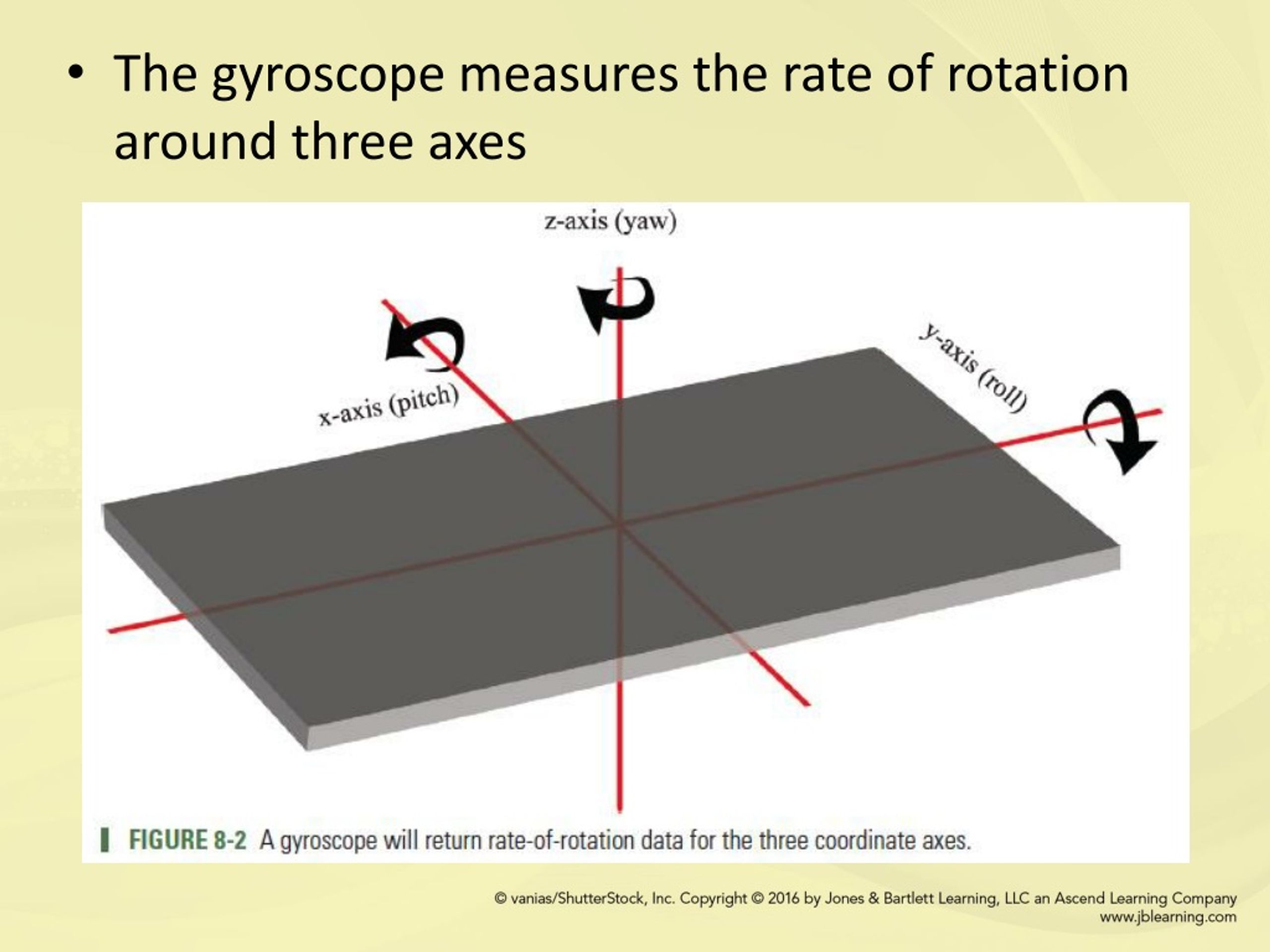 • The gyroscope measures the rate of rotation around three axes

z-axis (yaw)

x-axis (pitch)

y-axis (roll)

FIGURE 8-2 A gyroscope will return rate-of-rotation data for the three coordinate axes.

© vanias/ShutterStock, Inc. Copyright © 2016 by Jones & Bartlett Learning, LLC an Ascend Learning Company
www.jblearning.com